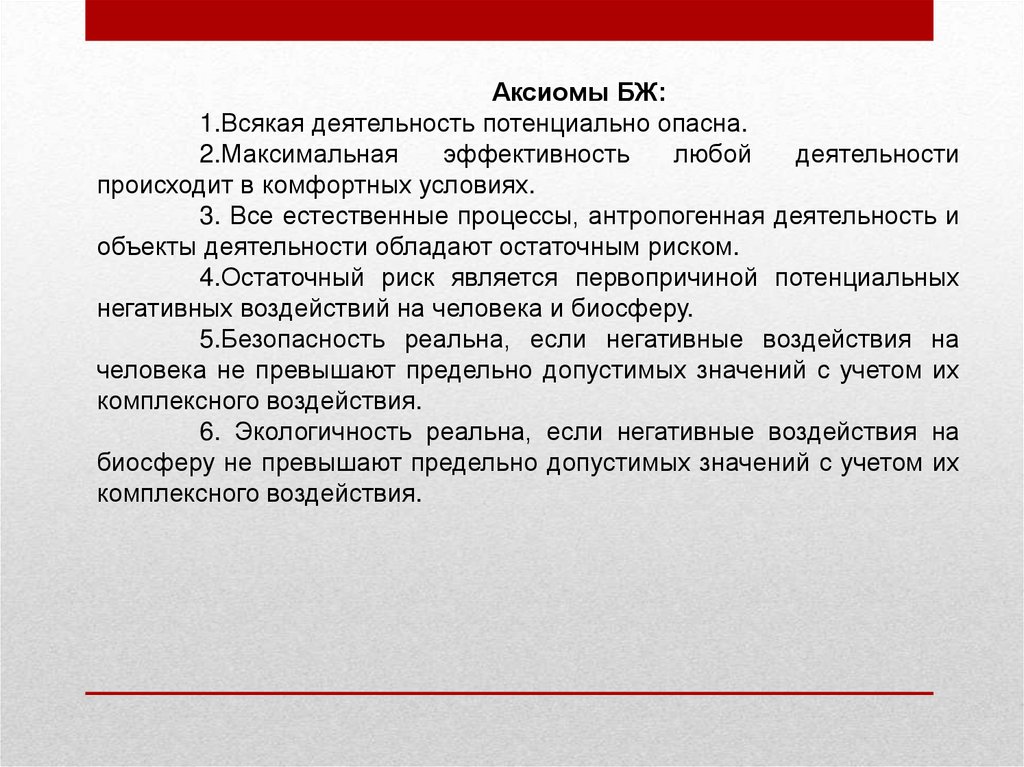 Аксиомы БЖ:

1.Всякая деятельность потенциально опасна.

2.Максимальная эффективность любой деятельности происходит в комфортных условиях.

3. Все естественные процессы, антропогенная деятельность и объекты деятельности обладают остаточным риском.

4.Остаточный риск является первопричиной потенциальных негативных воздействий на человека и биосферу.

5.Безопасность реальна, если негативные воздействия на человека не превышают предельно допустимых значений с учетом их комплексного воздействия.

6. Экологичность реальна, если негативные воздействия на биосферу не превышают предельно допустимых значений с учетом их комплексного воздействия.